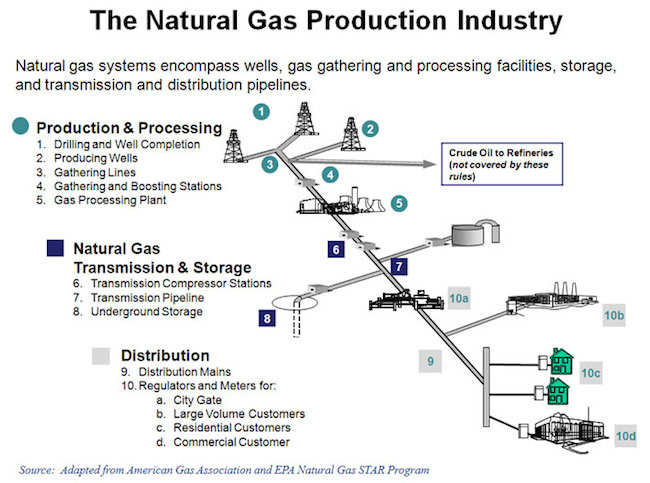 The Natural Gas Production Industry

Natural gas systems encompass wells, gas gathering and processing facilities, storage, and transmission and distribution pipelines.

Production & Processing
1. Drilling and Well Completion
2. Producing Wells
3. Gathering Lines
4. Gathering and Boosting Stations
5. Gas Processing Plant

Natural Gas Transmission & Storage
6. Transmission Compressor Stations
7. Transmission Pipeline
8. Underground Storage

Distribution
9. Distribution Mains
10. Regulators and Meters for:
a. City Gate
b. Large Volume Customers
c. Residential Customers
d. Commercial Customer

1
2
3
4
5
6
7
8
9
10a
10b
10c
10d

Crude Oil to Refineries (not covered by these rules)

Source: Adapted from American Gas Association and EPA Natural Gas STAR Program